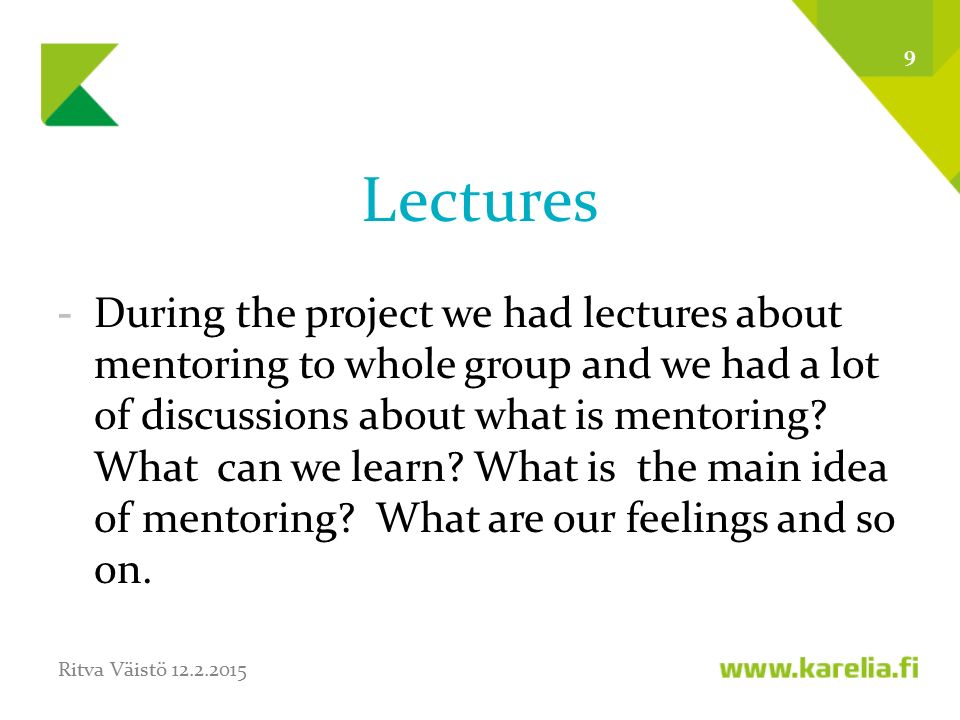 9

Lectures

- During the project we had lectures about mentoring to whole group and we had a lot of discussions about what is mentoring? What can we learn? What is the main idea of mentoring? What are our feelings and so on.

Ritva Väistö 12.2.2015

www.karelia.fi